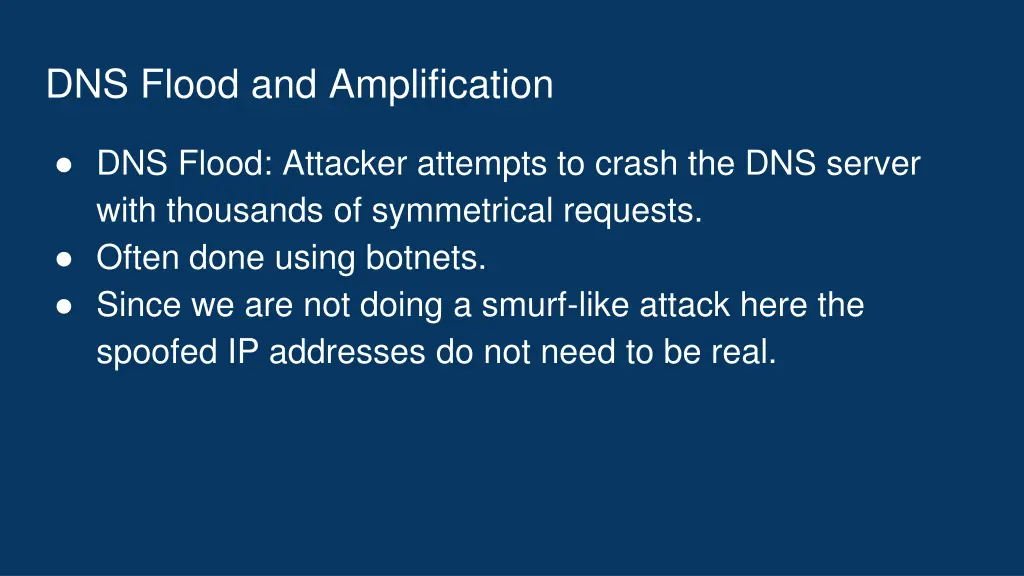 DNS Flood and Amplification

● DNS Flood: Attacker attempts to crash the DNS server with thousands of symmetrical requests.
● Often done using botnets.
● Since we are not doing a smurf-like attack here the spoofed IP addresses do not need to be real.